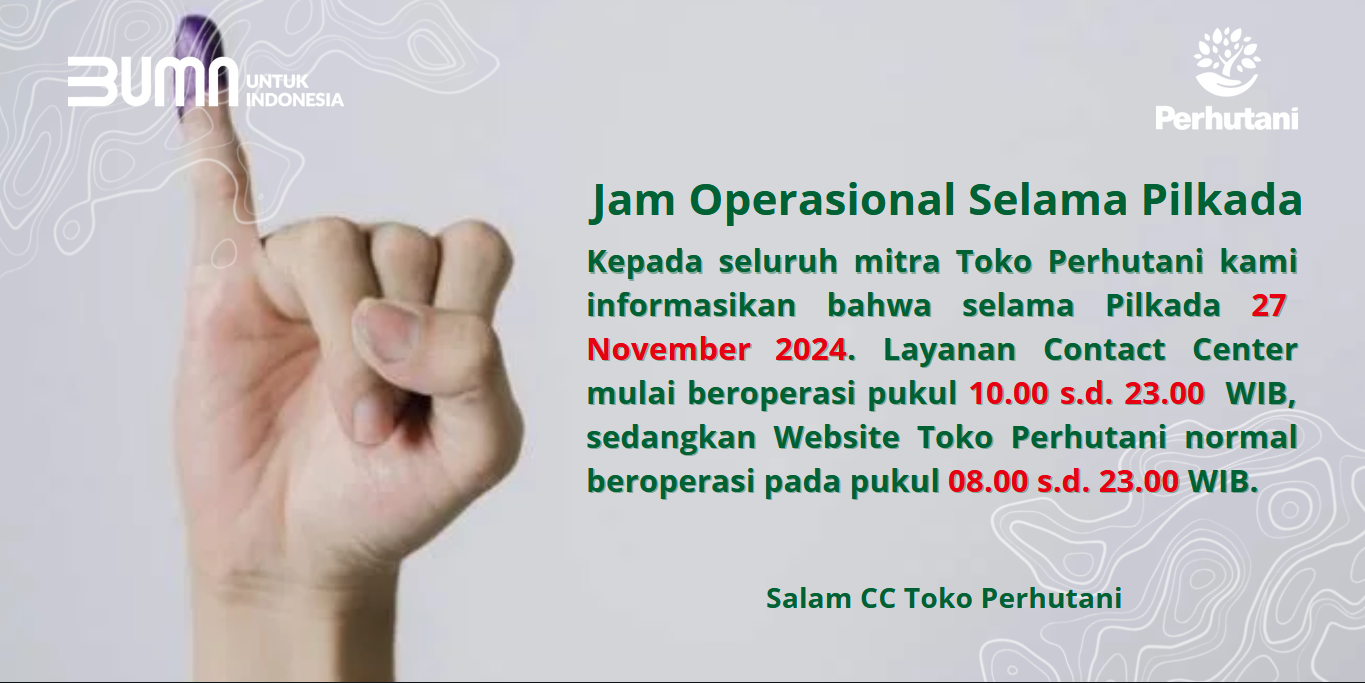 BUMN UNTUK INDONESIA

Perhutani

Jam Operasional Selama Pilkada

Kepada seluruh mitra Toko Perhutani kami informasikan bahwa selama Pilkada 27 November 2024. Layanan Contact Center mulai beroperasi pukul 10.00 s.d. 23.00 WIB, sedangkan Website Toko Perhutani normal beroperasi pada pukul 08.00 s.d. 23.00 WIB.

Salam CC Toko Perhutani